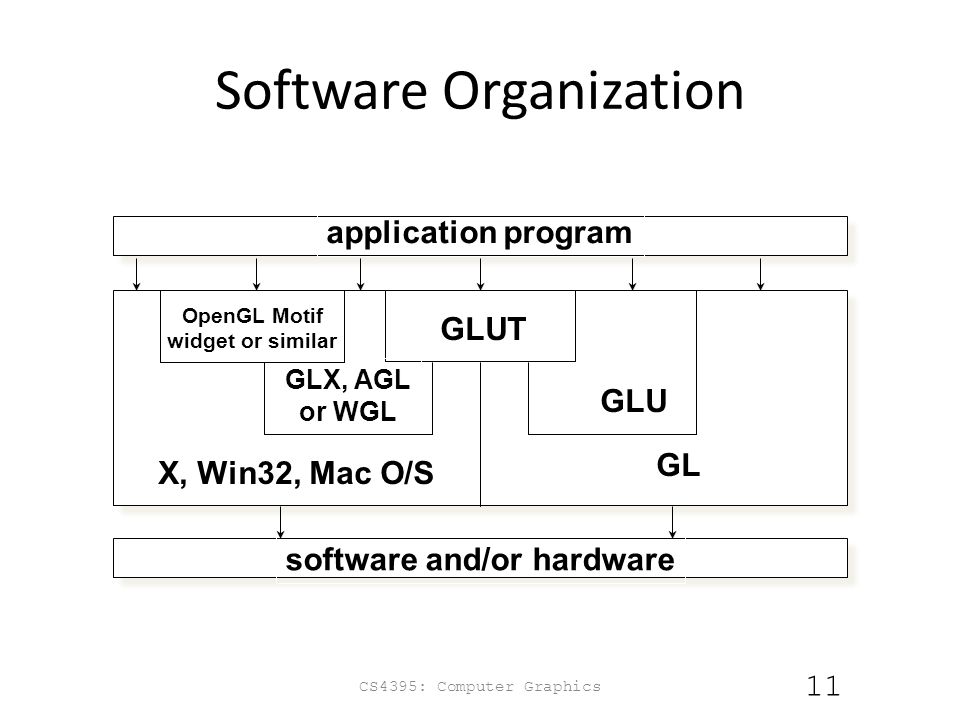 Software Organization

application program

OpenGL Motif widget or similar

GLUT

GLX, AGL or WGL

GLU

X, Win32, Mac O/S

GL

software and/or hardware

CS4395: Computer Graphics

11